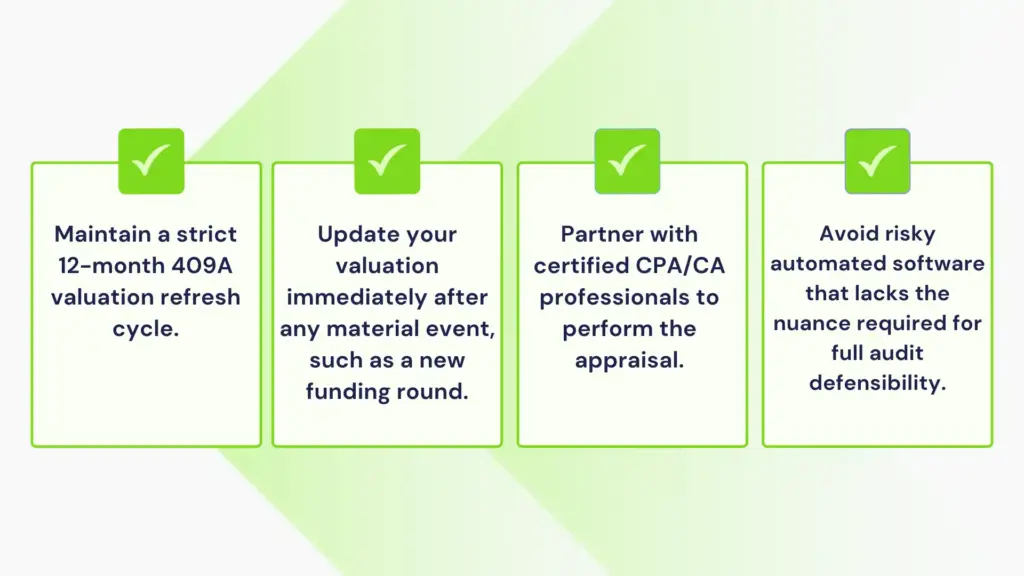 Maintain a strict 12-month 409A valuation refresh cycle.

Update your valuation immediately after any material event, such as a new funding round.

Partner with certified CPA/CA professionals to perform the appraisal.

Avoid risky automated software that lacks the nuance required for full audit defensibility.